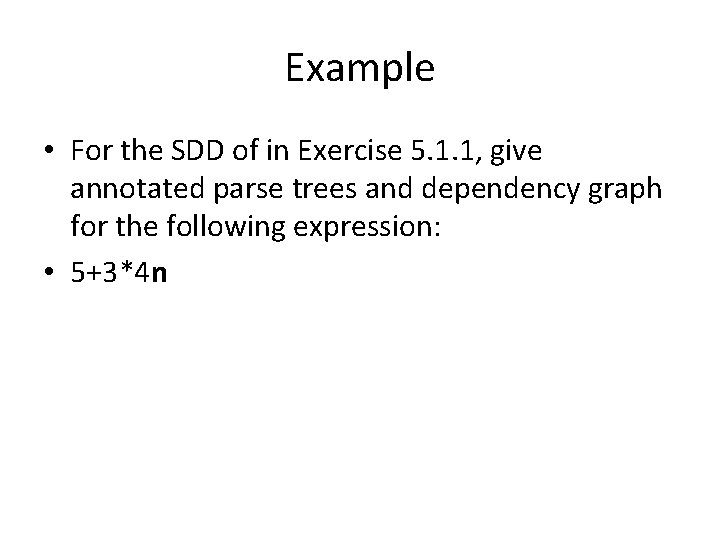 Example

• For the SDD of in Exercise 5.1.1, give annotated parse trees and dependency graph for the following expression:

• 5+3*4**n**